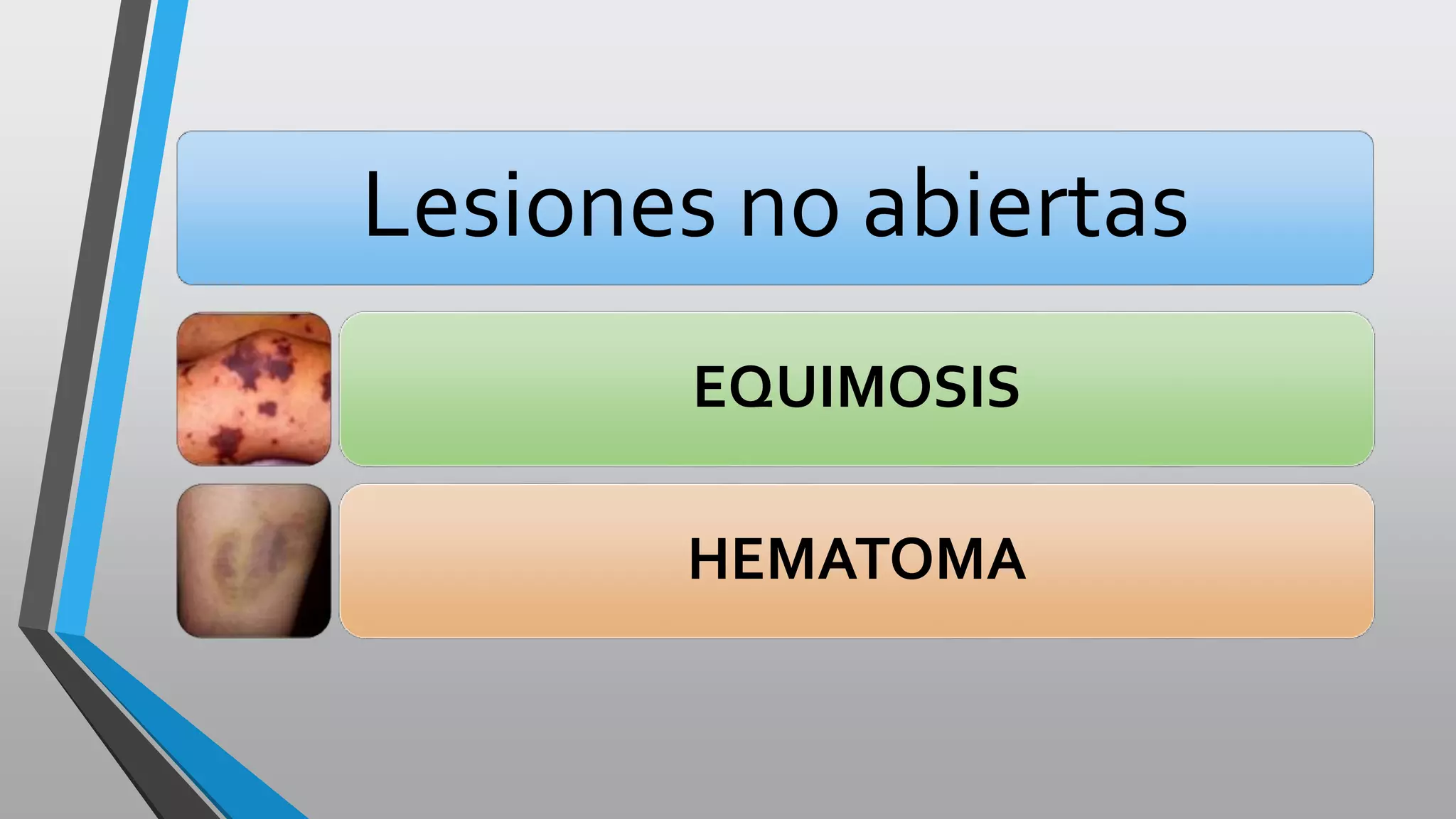 Lesiones no abiertas

EQUIMOSIS

HEMATOMA